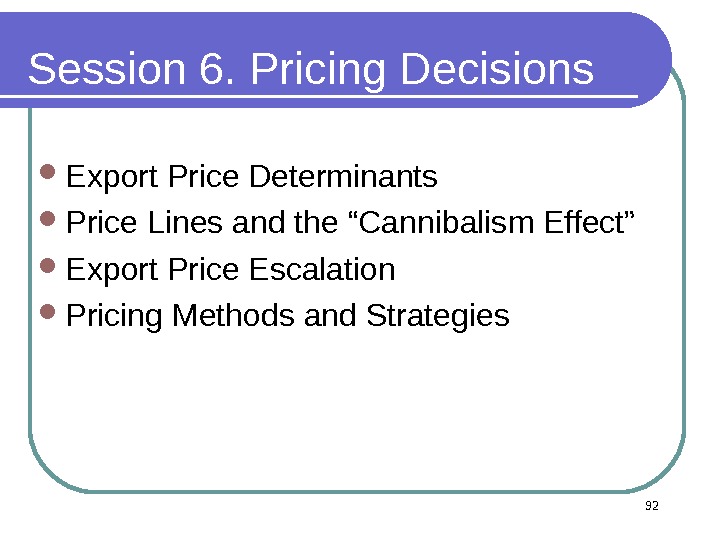 Session 6. Pricing Decisions

- Export Price Determinants
- Price Lines and the “Cannibalism Effect”
- Export Price Escalation
- Pricing Methods and Strategies

92